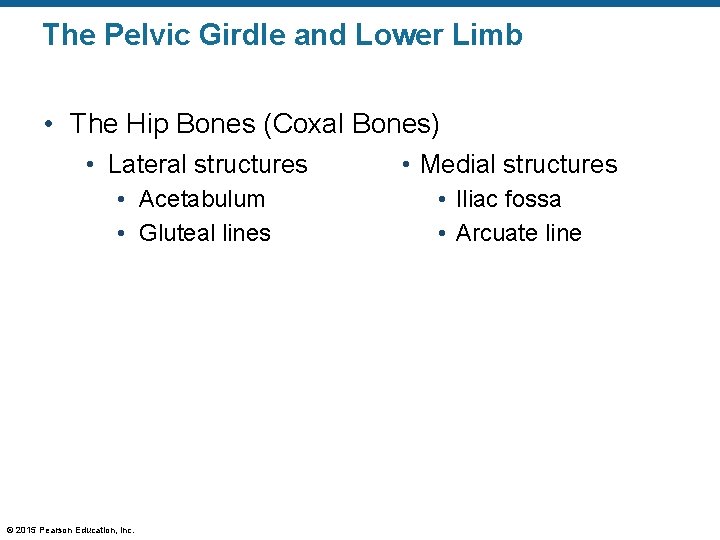 The Pelvic Girdle and Lower Limb

• The Hip Bones (Coxal Bones)

• Lateral structures
  • Acetabulum
  • Gluteal lines

• Medial structures
  • Iliac fossa
  • Arcuate line

© 2015 Pearson Education, Inc.